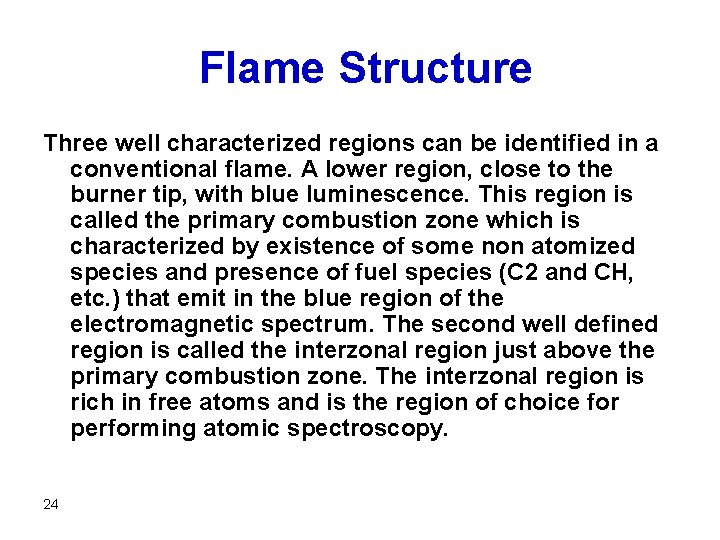 Flame Structure

Three well characterized regions can be identified in a conventional flame. A lower region, close to the burner tip, with blue luminescence. This region is called the primary combustion zone which is characterized by existence of some non atomized species and presence of fuel species (C2 and CH, etc.) that emit in the blue region of the electromagnetic spectrum. The second well defined region is called the interzonal region just above the primary combustion zone. The interzonal region is rich in free atoms and is the region of choice for performing atomic spectroscopy.

24